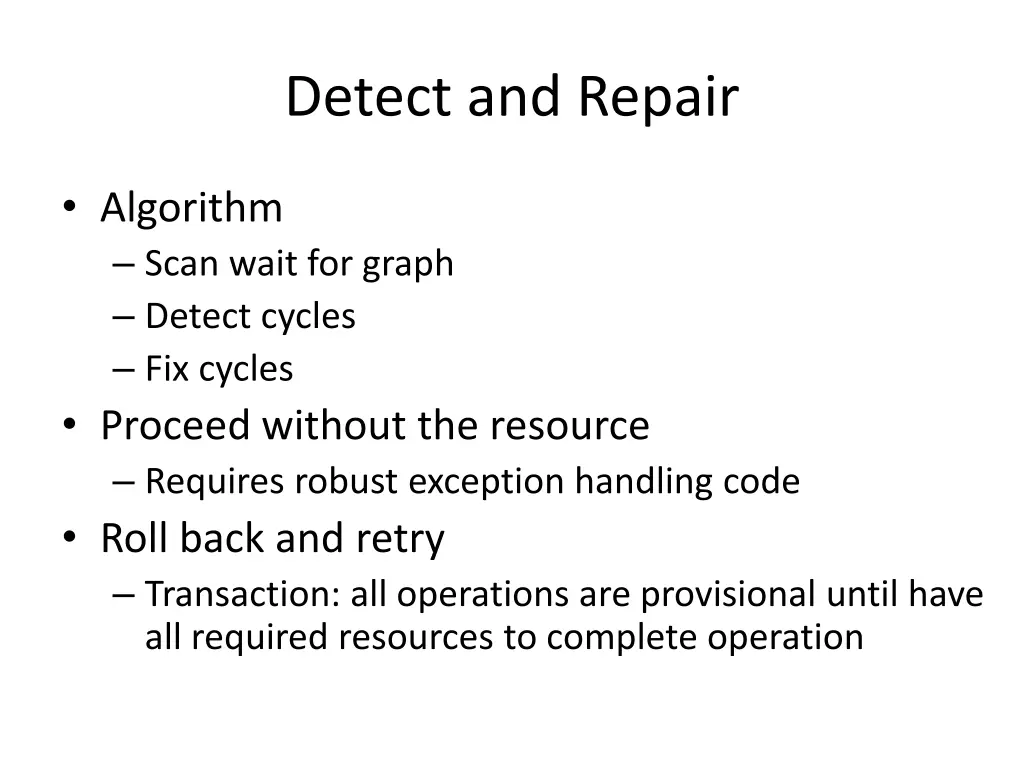 Detect and Repair

• Algorithm
– Scan wait for graph
– Detect cycles
– Fix cycles
• Proceed without the resource
– Requires robust exception handling code
• Roll back and retry
– Transaction: all operations are provisional until have all required resources to complete operation